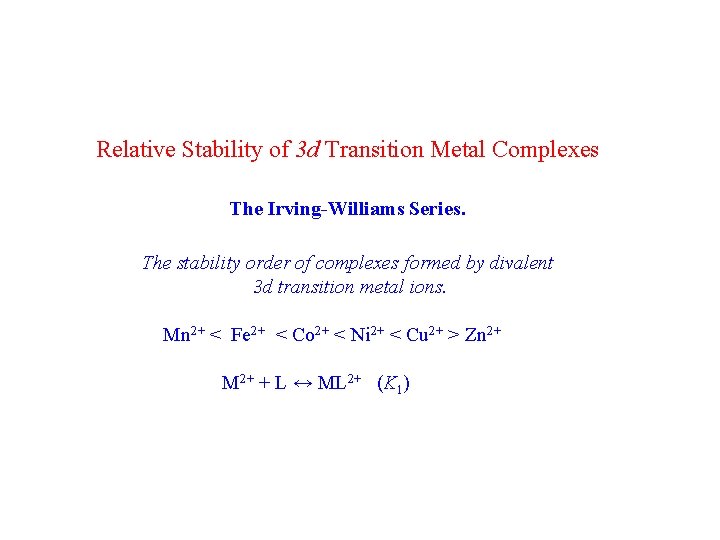 Relative Stability of 3d Transition Metal Complexes

The Irving-Williams Series.

The stability order of complexes formed by divalent 3d transition metal ions.

$Mn^{2+} < Fe^{2+} < Co^{2+} < Ni^{2+} < Cu^{2+} > Zn^{2+}$

$M^{2+} + L \leftrightarrow ML^{2+}$ $(K_1)$